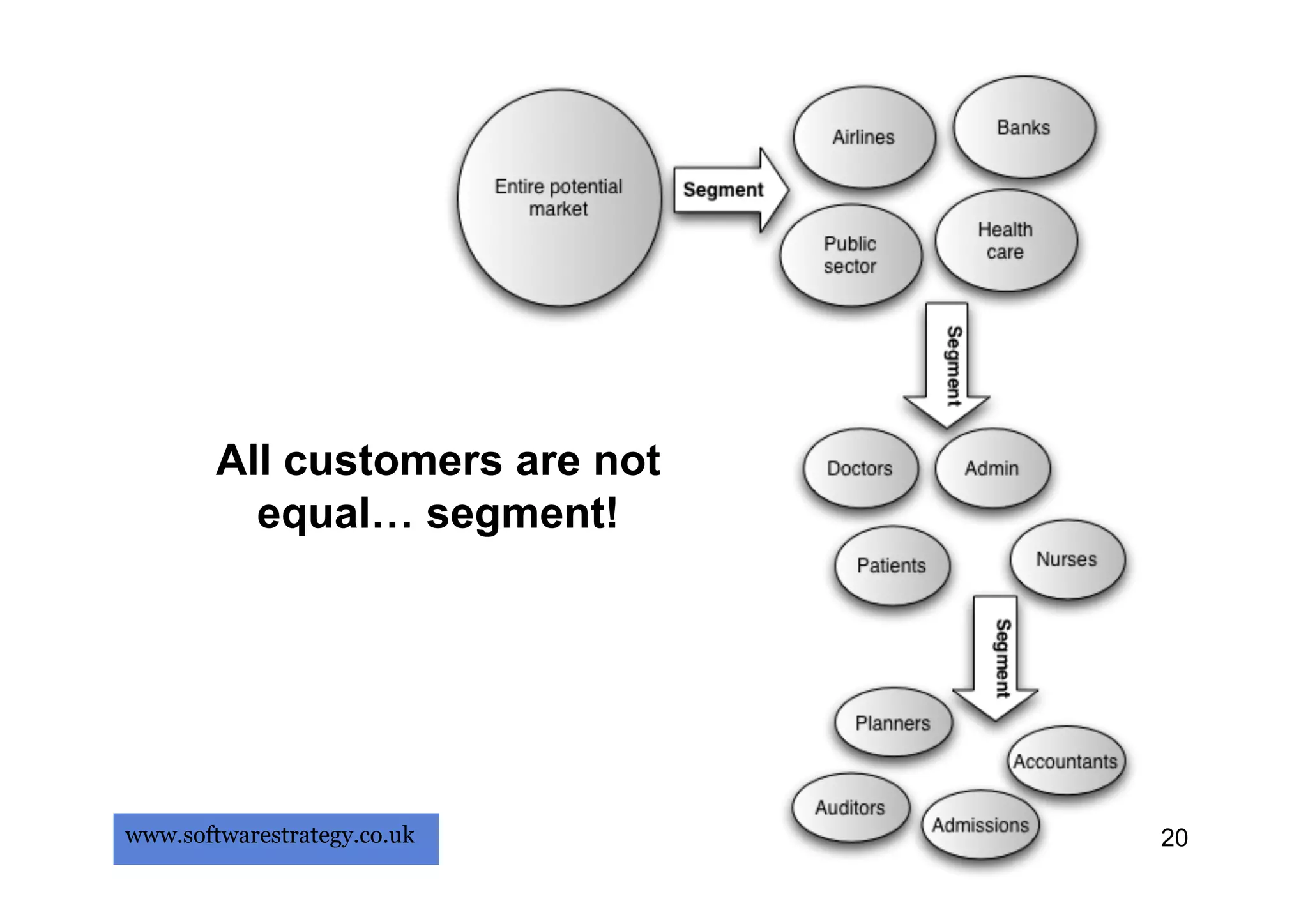 Entire potential market

Segment

Airlines

Banks

Public sector

Health care

Segment

Doctors

Admin

Patients

Nurses

Segment

Planners

Accountants

Auditors

Admissions

All customers are not equal… segment!

www.softwarestrategy.co.uk

20